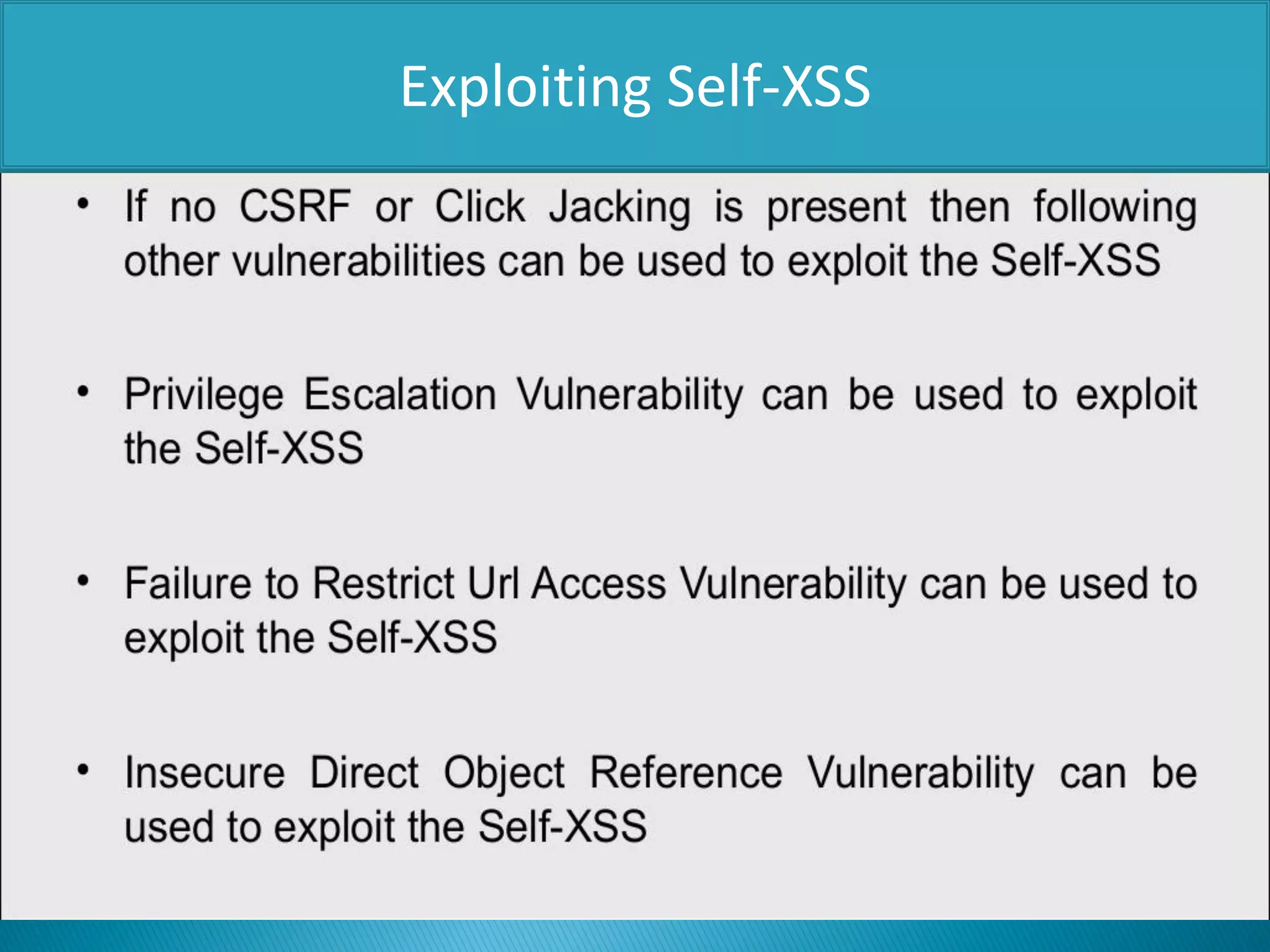 Exploiting Self-XSS

• If no CSRF or Click Jacking is present then following other vulnerabilities can be used to exploit the Self-XSS

• Privilege Escalation Vulnerability can be used to exploit the Self-XSS

• Failure to Restrict Url Access Vulnerability can be used to exploit the Self-XSS

• Insecure Direct Object Reference Vulnerability can be used to exploit the Self-XSS